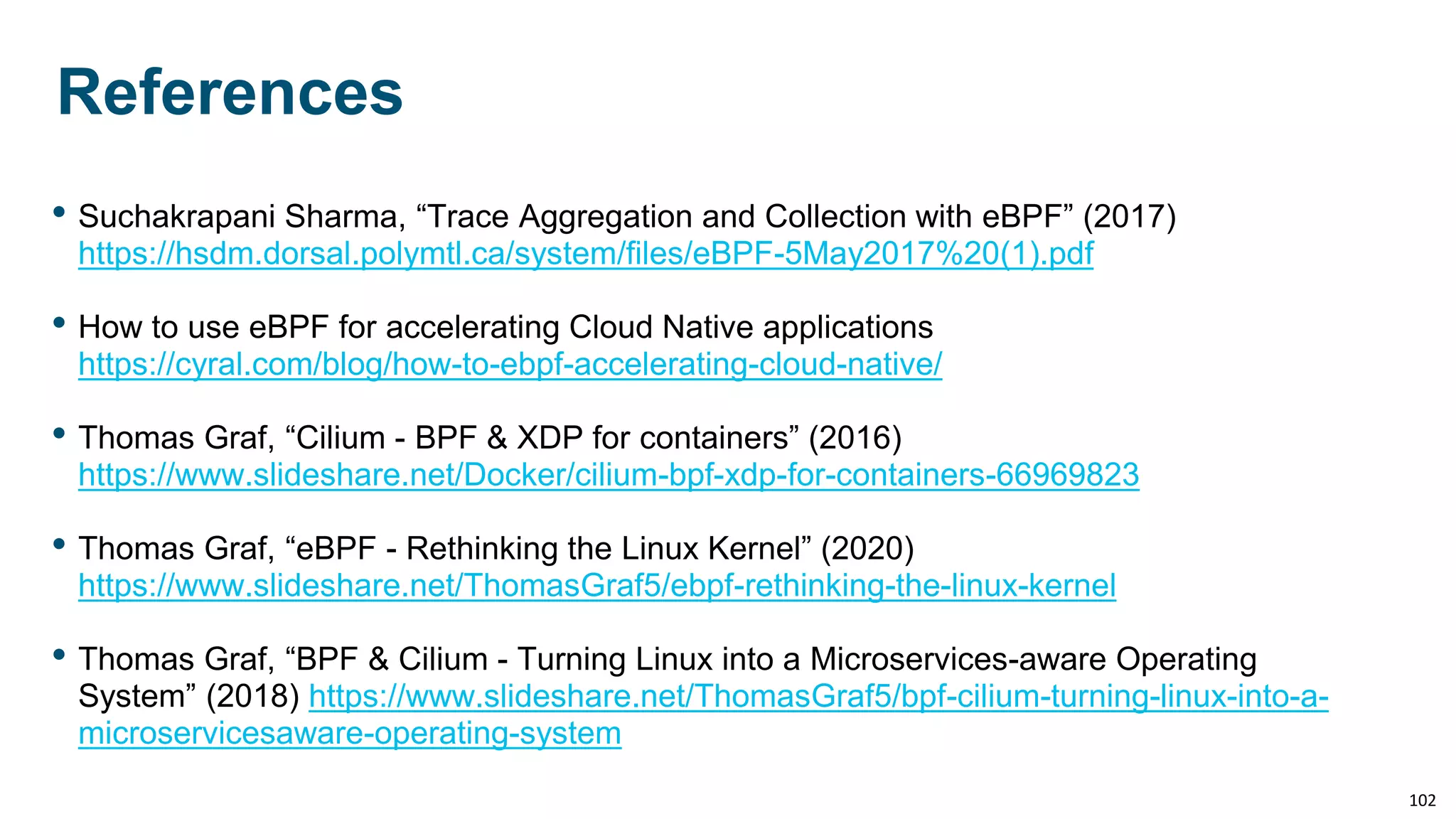 References

• Suchakrapani Sharma, “Trace Aggregation and Collection with eBPF” (2017) https://hsdm.dorsal.polymtl.ca/system/files/eBPF-5May2017%20(1).pdf

• How to use eBPF for accelerating Cloud Native applications https://cyral.com/blog/how-to-ebpf-accelerating-cloud-native/

• Thomas Graf, “Cilium - BPF & XDP for containers” (2016) https://www.slideshare.net/Docker/cilium-bpf-xdp-for-containers-66969823

• Thomas Graf, “eBPF - Rethinking the Linux Kernel” (2020) https://www.slideshare.net/ThomasGraf5/ebpf-rethinking-the-linux-kernel

• Thomas Graf, “BPF & Cilium - Turning Linux into a Microservices-aware Operating System” (2018) https://www.slideshare.net/ThomasGraf5/bpf-cilium-turning-linux-into-a-microservicesaware-operating-system

102